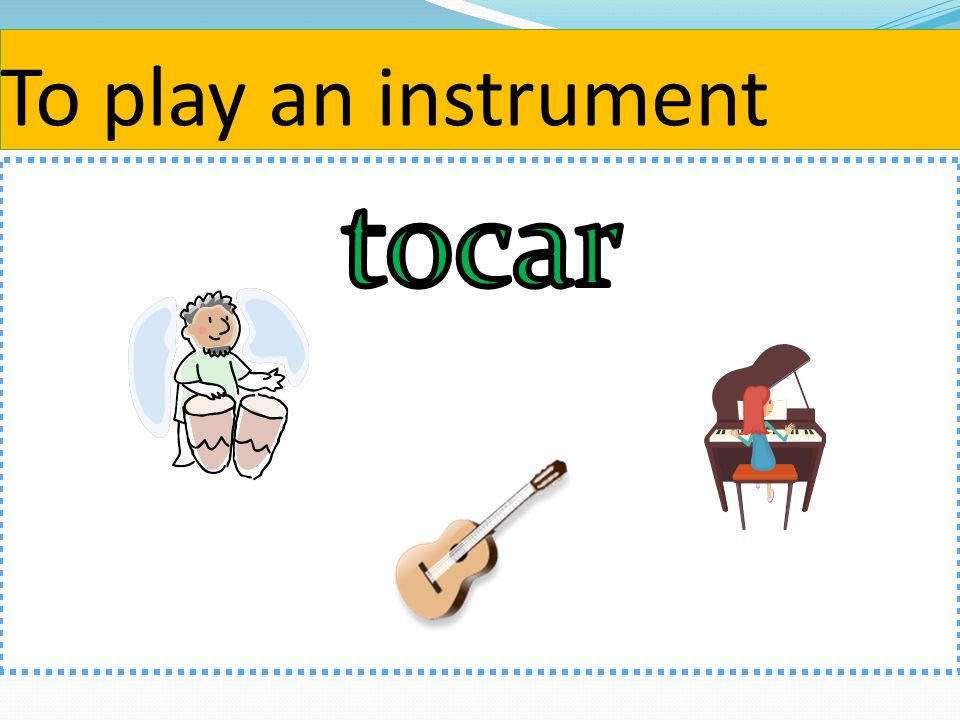 To play an instrument

tocar